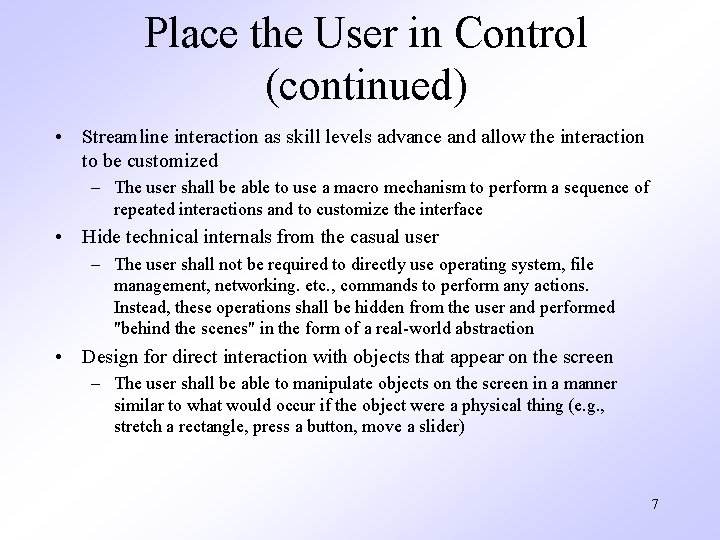 Place the User in Control (continued)

• Streamline interaction as skill levels advance and allow the interaction to be customized

– The user shall be able to use a macro mechanism to perform a sequence of repeated interactions and to customize the interface

• Hide technical internals from the casual user

– The user shall not be required to directly use operating system, file management, networking. etc., commands to perform any actions. Instead, these operations shall be hidden from the user and performed "behind the scenes" in the form of a real-world abstraction

• Design for direct interaction with objects that appear on the screen

– The user shall be able to manipulate objects on the screen in a manner similar to what would occur if the object were a physical thing (e.g., stretch a rectangle, press a button, move a slider)

7